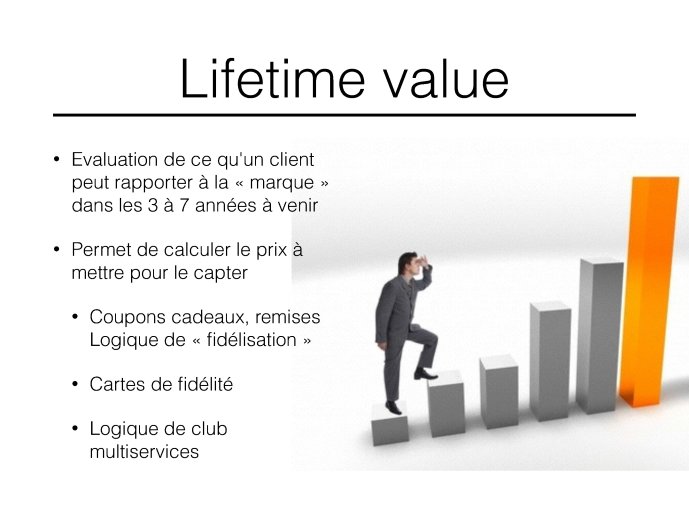 Lifetime value

• Evaluation de ce qu'un client peut rapporter à la « marque » dans les 3 à 7 années à venir

• Permet de calculer le prix à mettre pour le capter

• Coupons cadeaux, remises Logique de « fidélisation »

• Cartes de fidélité

• Logique de club multiservices